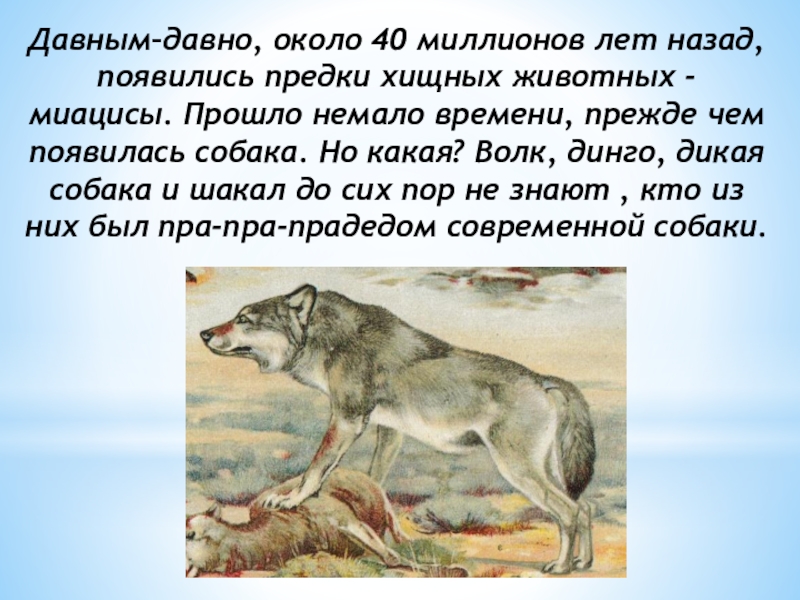 Давным-давно, около 40 миллионов лет назад, появились предки хищных животных - миацисы. Прошло немало времени, прежде чем появилась собака. Но какая? Волк, динго, дикая собака и шакал до сих пор не знают , кто из них был пра-пра-прадедом современной собаки.